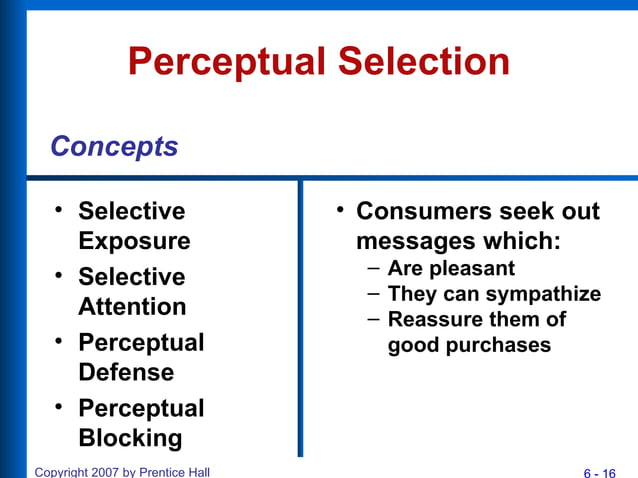 Perceptual Selection

Concepts

• Selective Exposure
• Selective Attention
• Perceptual Defense
• Perceptual Blocking

• Consumers seek out messages which:
– Are pleasant
– They can sympathize
– Reassure them of good purchases

Copyright 2007 by Prentice Hall

6 - 16